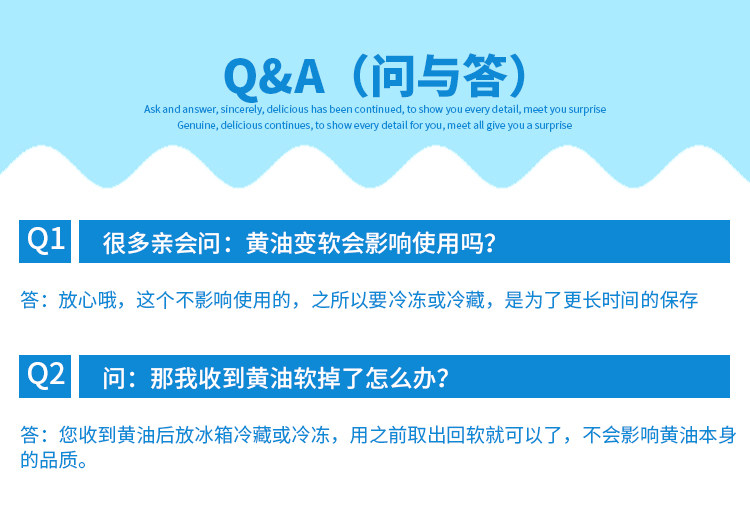 Q&A（问与答）

Ask and answer, sincerely, delicious has been continued, to show you every detail, meet you surprise
Genuine, delicious continues, to show every detail for you, meet all give you a surprise

Q1 很多亲会问：黄油变软会影响使用吗？

答：放心哦，这个不影响使用的，之所以要冷冻或冷藏，是为了更长时间的保存

Q2 问：那我收到黄油软掉了怎么办？

答：您收到黄油后放冰箱冷藏或冷冻，用之前取出回软就可以了，不会影响黄油本身的品质。